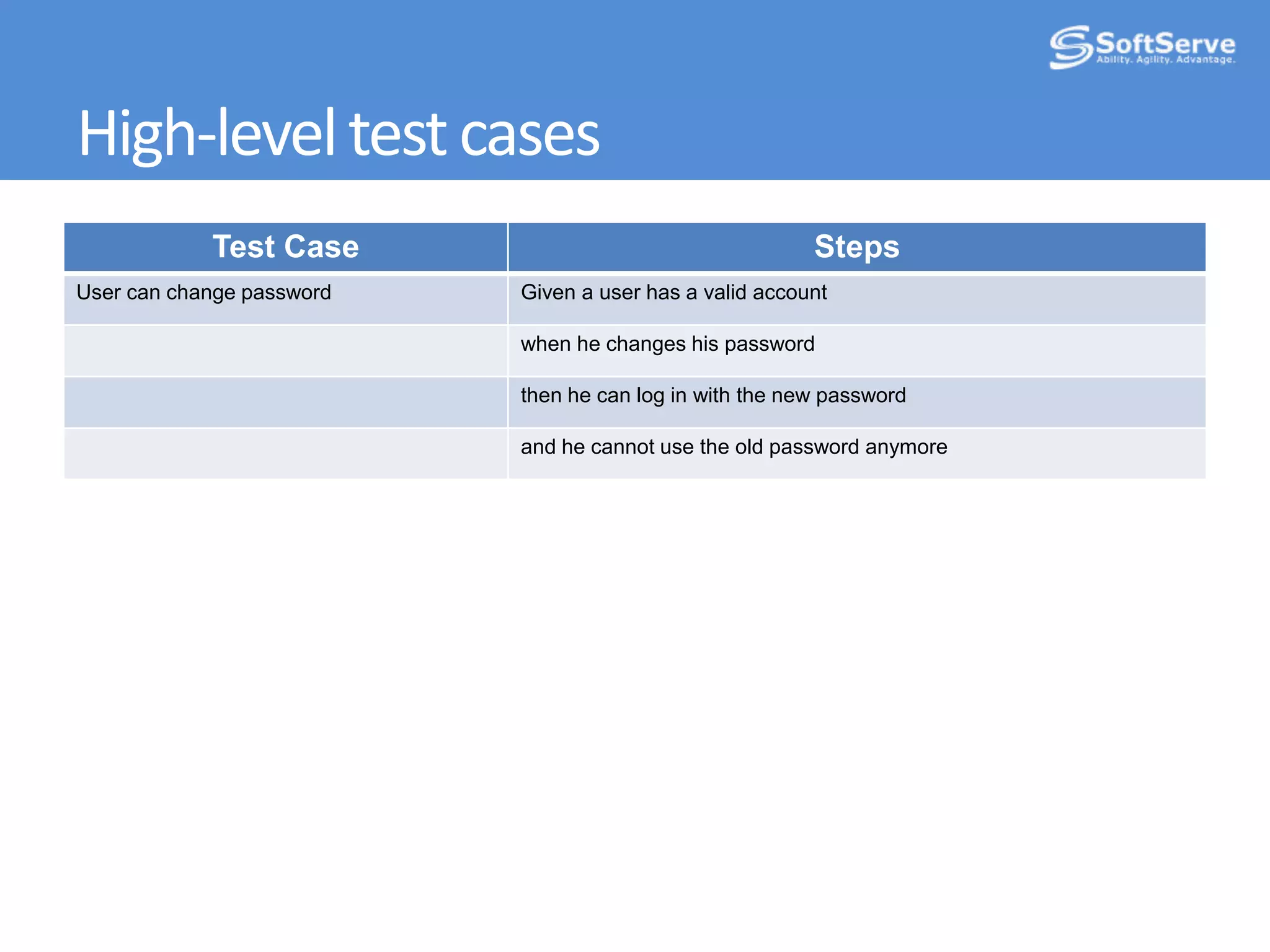 SoftServe
Ability. Agility. Advantage.

High-level test cases

| Test Case | Steps |
|---|---|
| User can change password | Given a user has a valid account |
| | when he changes his password |
| | then he can log in with the new password |
| | and he cannot use the old password anymore |